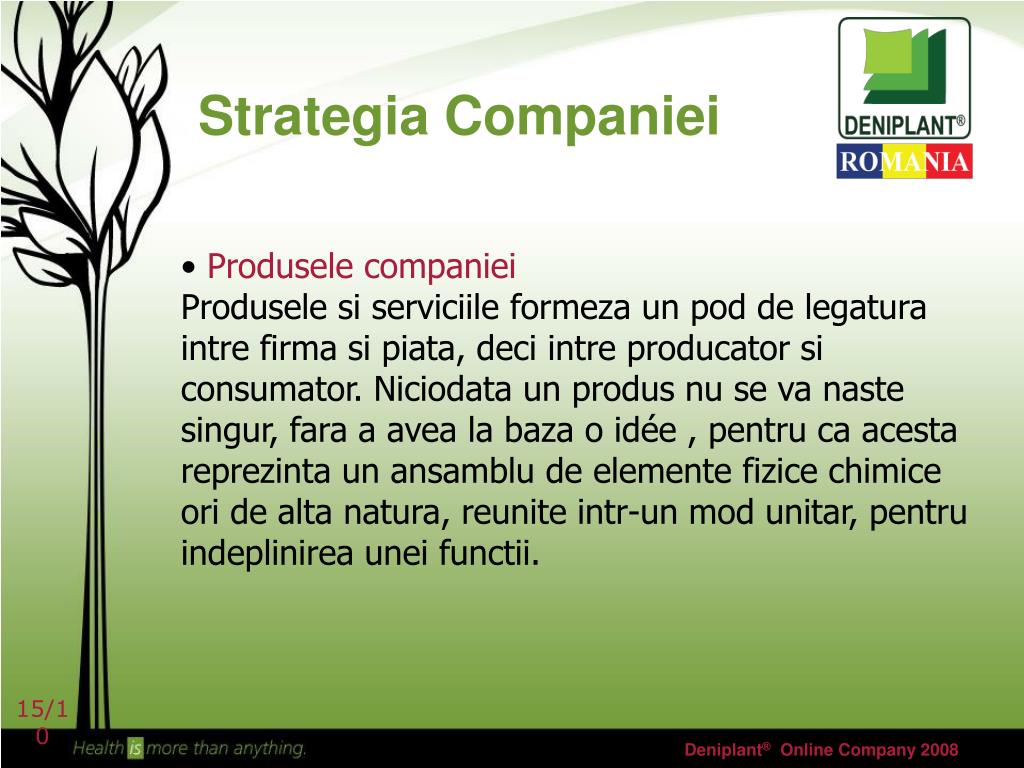 Strategia Companiei

DENIPLANT®
ROMANIA

• Produsele companiei
Produsele si serviciile formeza un pod de legatura intre firma si piata, deci intre producator si consumator. Niciodata un produs nu se va naste singur, fara a avea la baza o idée , pentru ca acesta reprezinta un ansamblu de elemente fizice chimice ori de alta natura, reunite intr-un mod unitar, pentru indeplinirea unei functii.

15/10

Health is more than anything.

Deniplant® Online Company 2008